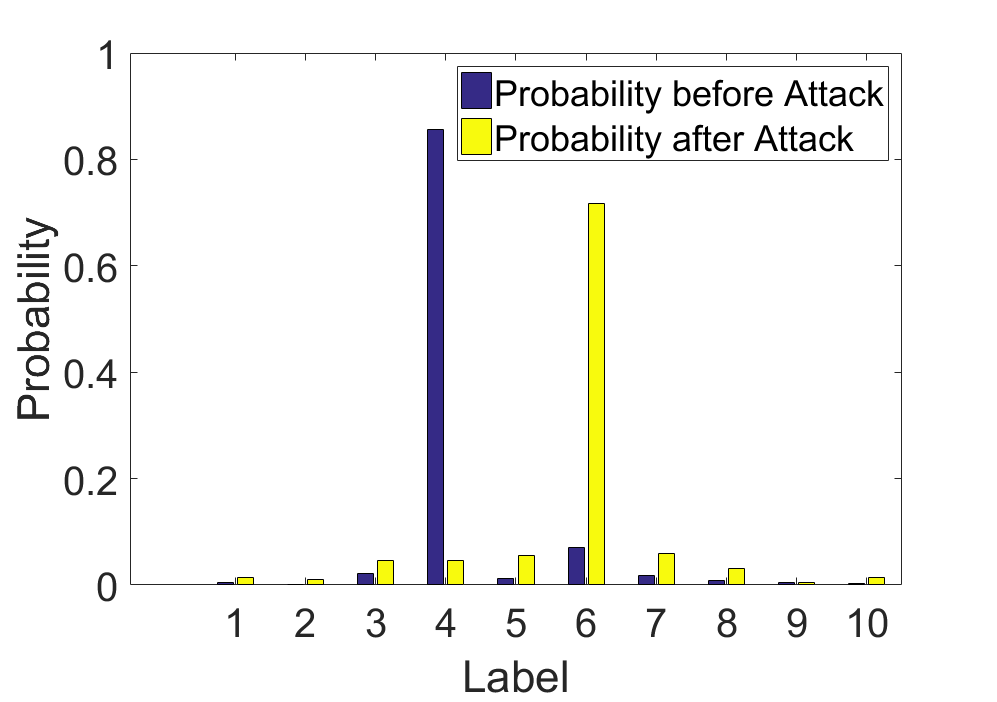 Probability before Attack
Probability after Attack

Probability

1
0.8
0.6
0.4
0.2
0

1 2 3 4 5 6 7 8 9 10

Label